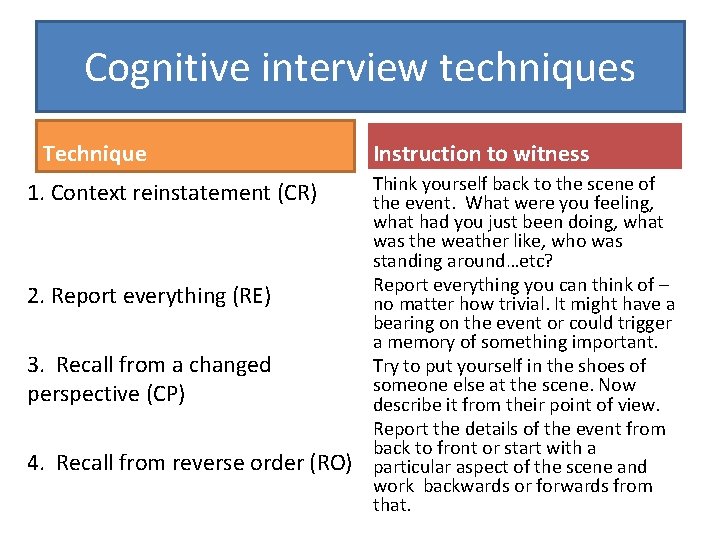 Cognitive interview techniques

| Technique | Instruction to witness |
|---|---|
| 1. Context reinstatement (CR) | Think yourself back to the scene of the event. What were you feeling, what had you just been doing, what was the weather like, who was standing around…etc? |
| 2. Report everything (RE) | Report everything you can think of – no matter how trivial. It might have a bearing on the event or could trigger a memory of something important. |
| 3. Recall from a changed perspective (CP) | Try to put yourself in the shoes of someone else at the scene. Now describe it from their point of view. |
| 4. Recall from reverse order (RO) | Report the details of the event from back to front or start with a particular aspect of the scene and work backwards or forwards from that. |